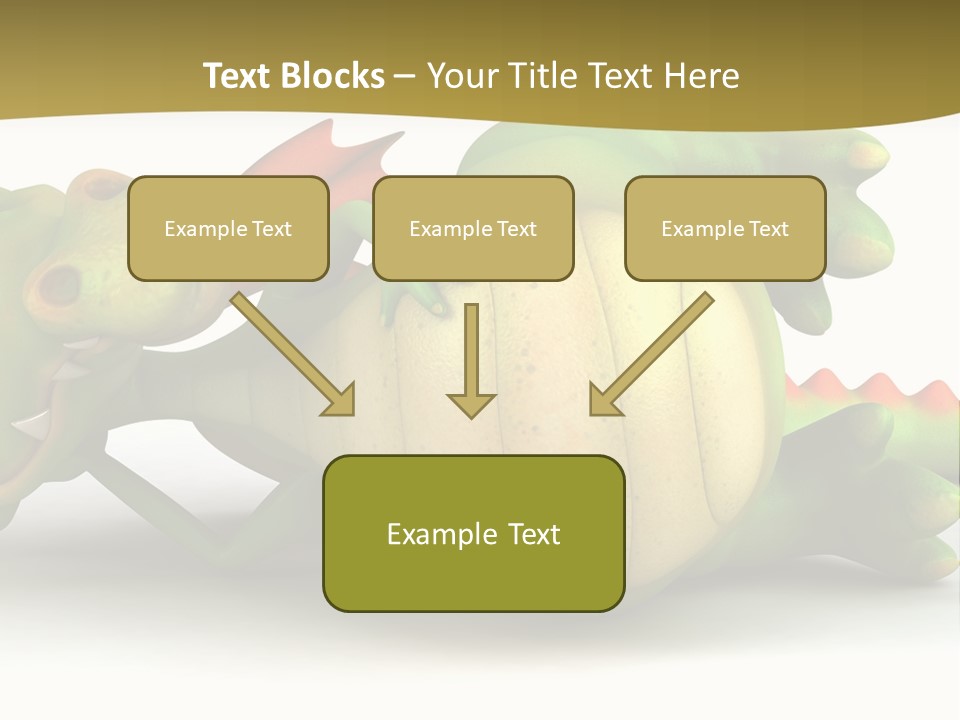 Text Blocks – Your Title Text Here

Example Text

Example Text

Example Text

Example Text